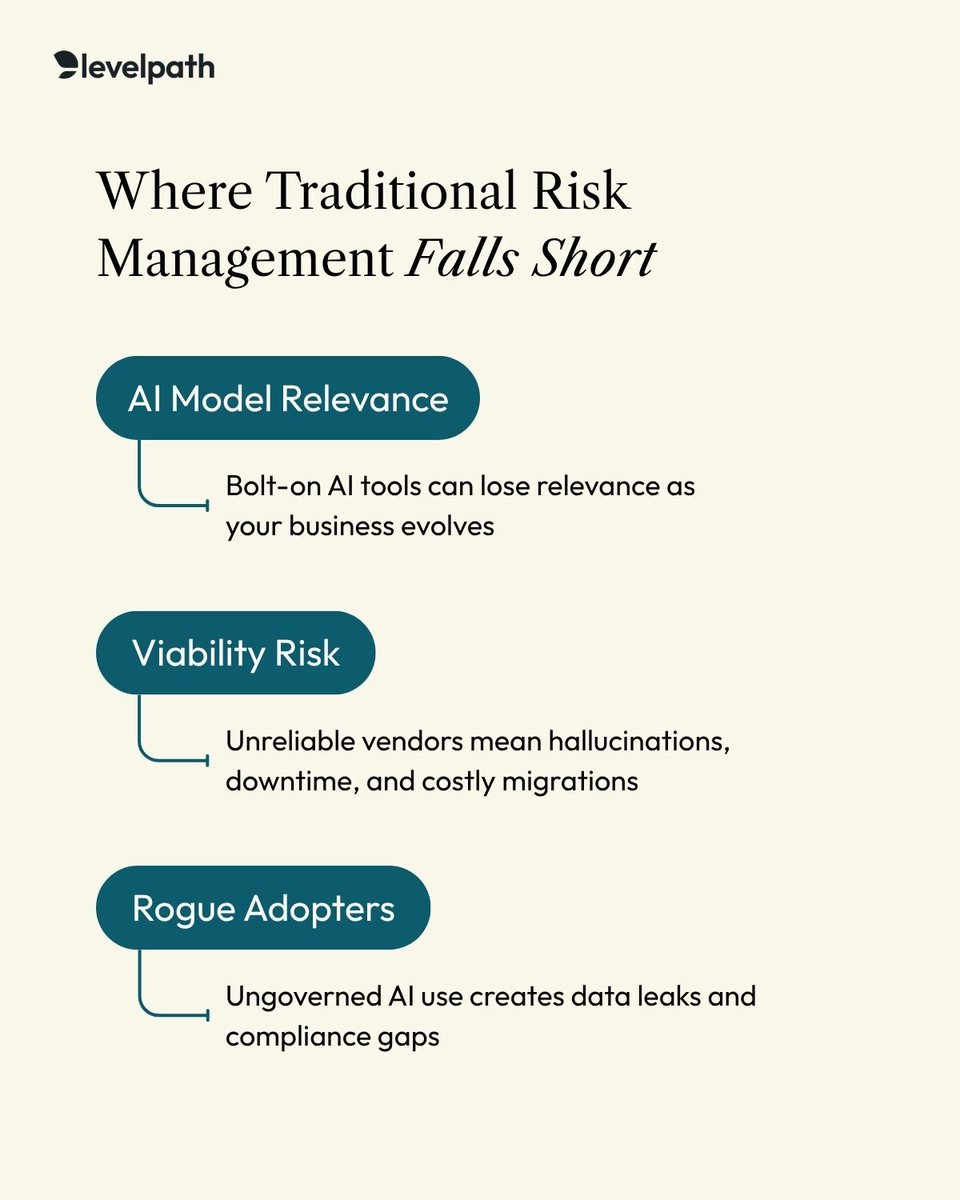 levelpath

Where Traditional Risk Management Falls Short

AI Model Relevance

Bolt-on AI tools can lose relevance as your business evolves

Viability Risk

Unreliable vendors mean hallucinations, downtime, and costly migrations

Rogue Adopters

Ungoverned AI use creates data leaks and compliance gaps